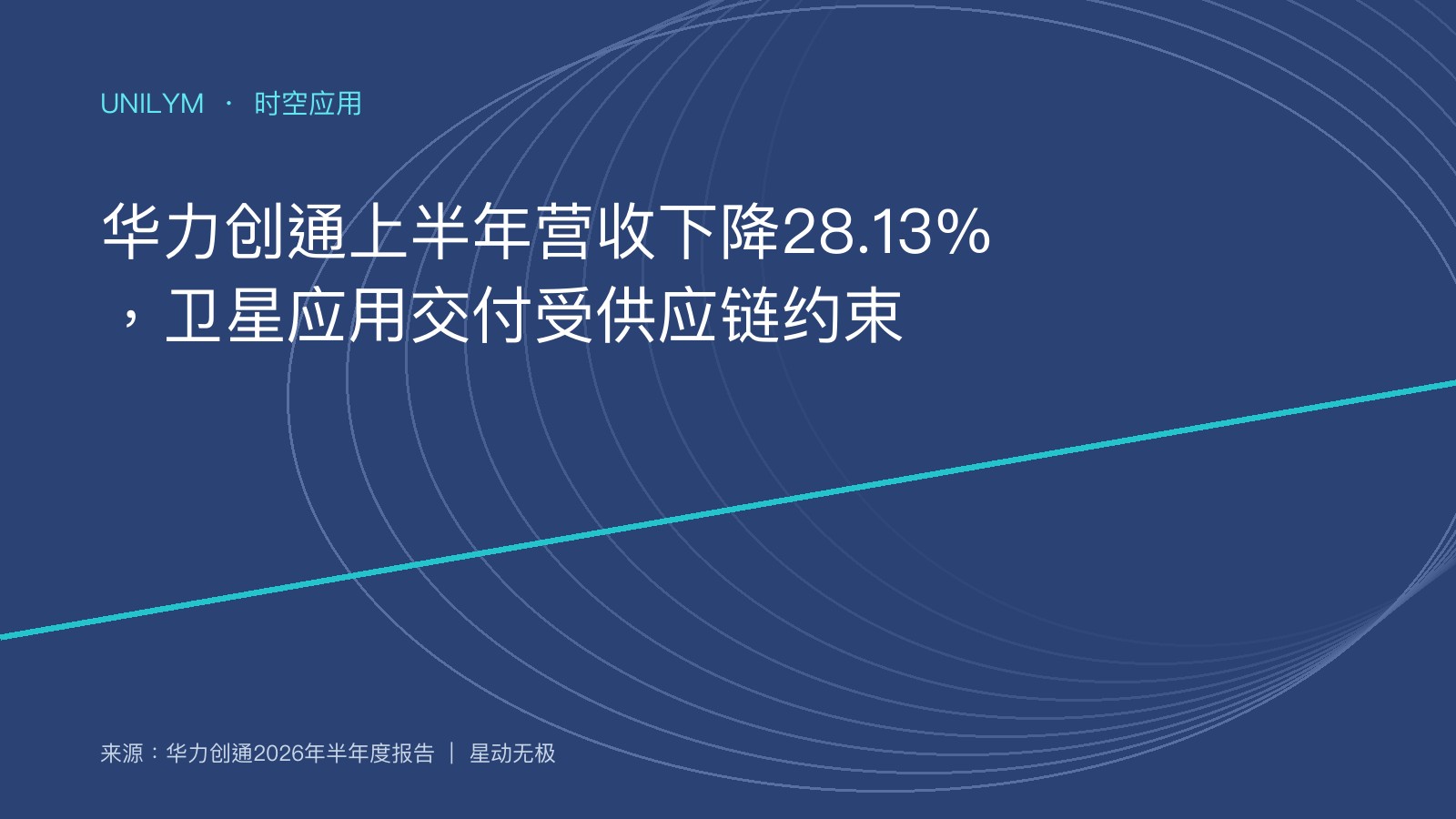 UNILYM · 时空应用

华力创通上半年营收下降28.13%，卫星应用交付受供应链约束

来源：华力创通2026年半年度报告 | 星动无极